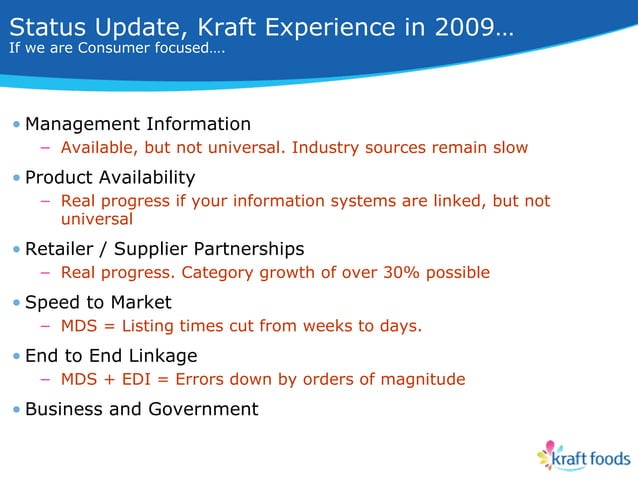 Status Update, Kraft Experience in 2009…
If we are Consumer focused….

• Management Information
– Available, but not universal. Industry sources remain slow

• Product Availability
– Real progress if your information systems are linked, but not universal

• Retailer / Supplier Partnerships
– Real progress. Category growth of over 30% possible

• Speed to Market
– MDS = Listing times cut from weeks to days.

• End to End Linkage
– MDS + EDI = Errors down by orders of magnitude

• Business and Government

kraft foods